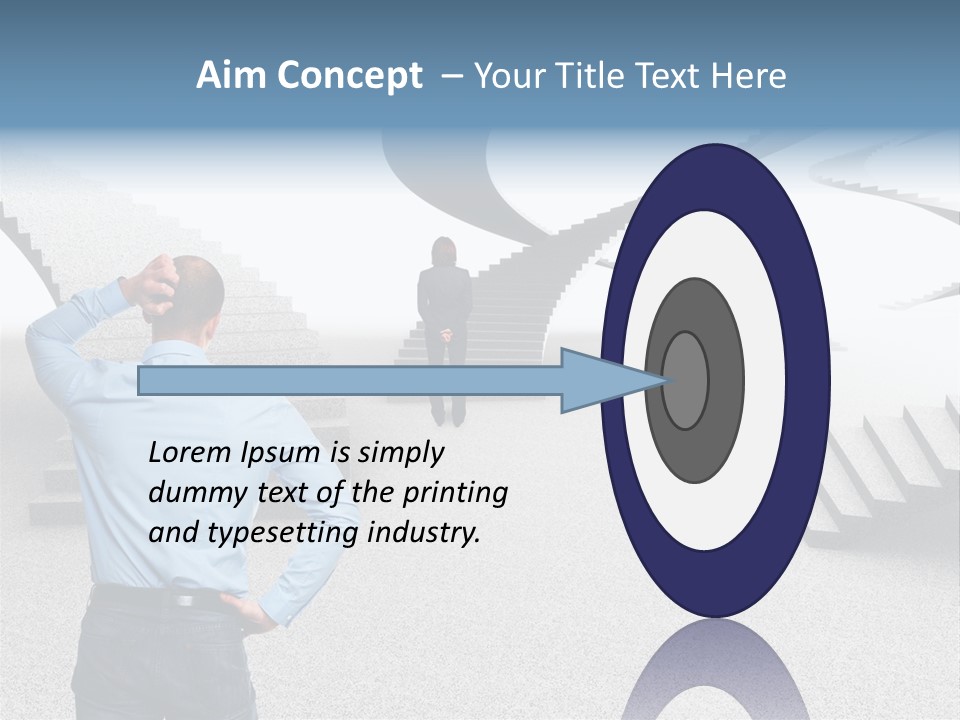 Aim Concept – Your Title Text Here

Lorem Ipsum is simply dummy text of the printing and typesetting industry.